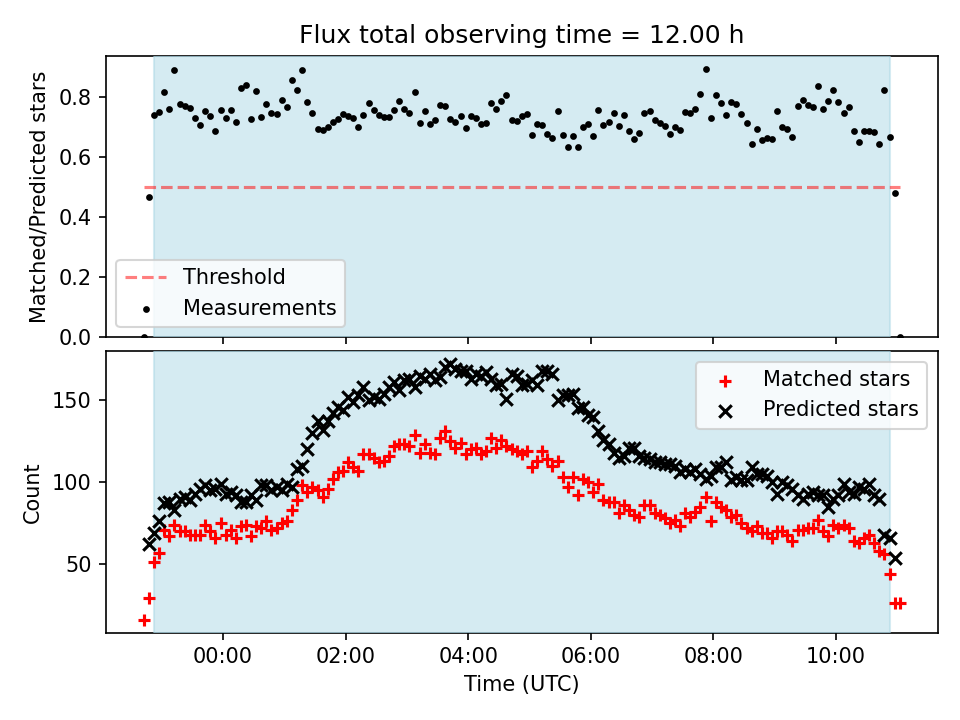 Flux total observing time = 12.00 h

Matched/Predicted stars

0.8
0.6
0.4
0.2
0.0

Threshold
Measurements

Count

150
100
50

Matched stars
Predicted stars

00:00
02:00
04:00
06:00
08:00
10:00

Time (UTC)